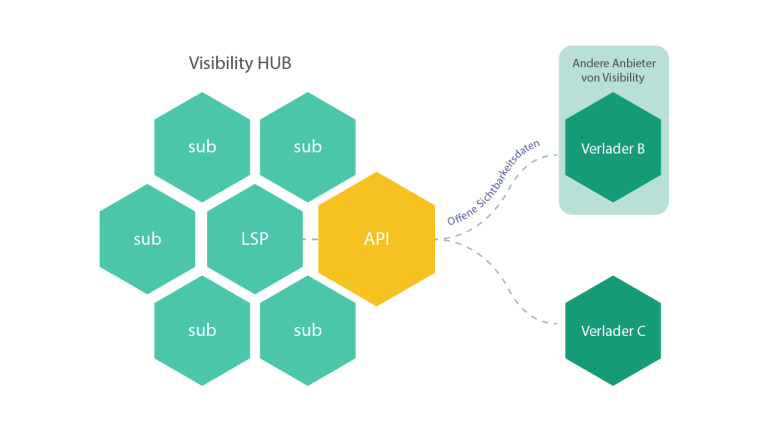 Visibility HUB

sub

sub

sub

LSP

API

sub

sub

Offene Sichtbarkeitsdaten

Andere Anbieter von Visibility

Verlader B

Verlader C